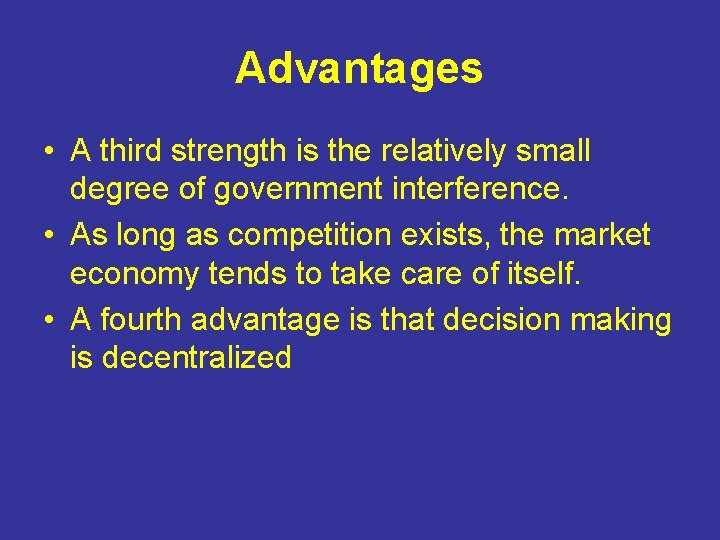 Advantages

• A third strength is the relatively small degree of government interference.

• As long as competition exists, the market economy tends to take care of itself.

• A fourth advantage is that decision making is decentralized